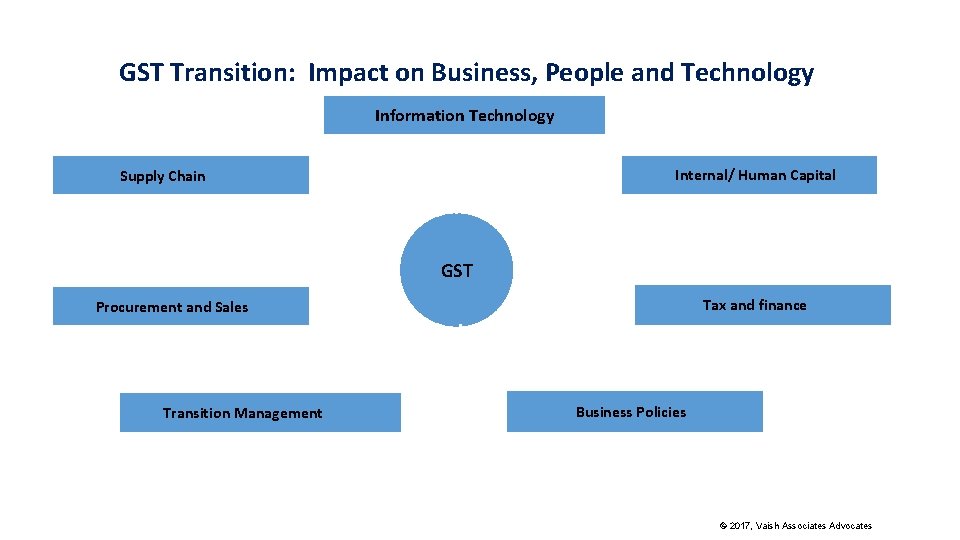 GST Transition: Impact on Business, People and Technology

Information Technology

Supply Chain

Internal/ Human Capital

GST

Procurement and Sales

Tax and finance

Transition Management

Business Policies

© 2017, Vaish Associates Advocates